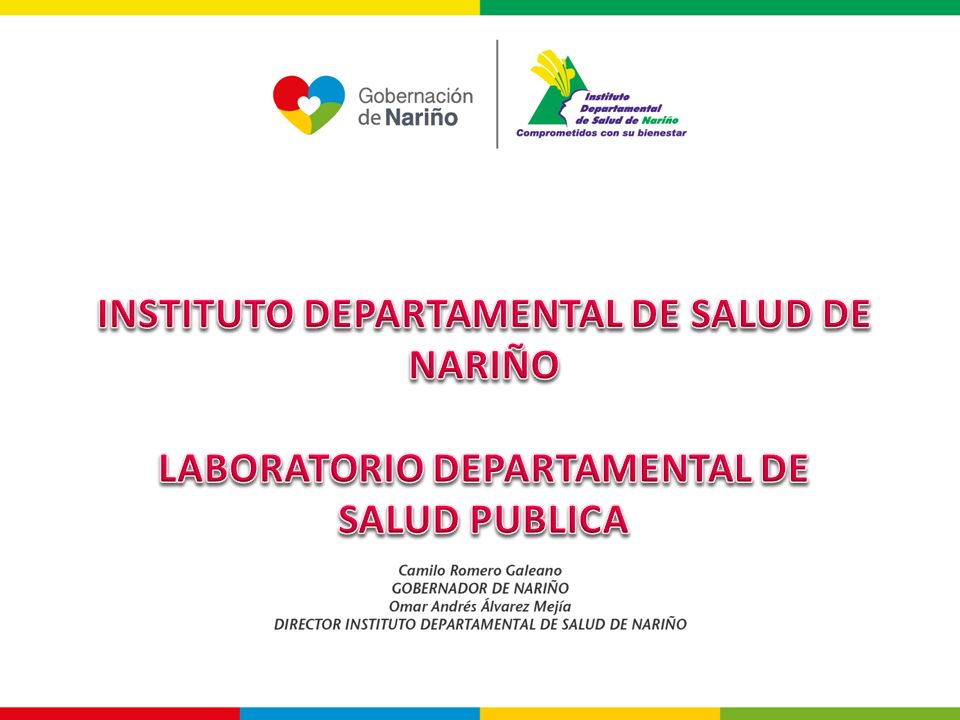 Gobernación de Nariño

Instituto Departamental de Salud de Nariño
Comprometidos con su bienestar

INSTITUTO DEPARTAMENTAL DE SALUD DE NARIÑO

LABORATORIO DEPARTAMENTAL DE SALUD PUBLICA

Camilo Romero Galeano
GOBERNADOR DE NARIÑO
Omar Andrés Álvarez Mejía
DIRECTOR INSTITUTO DEPARTAMENTAL DE SALUD DE NARIÑO